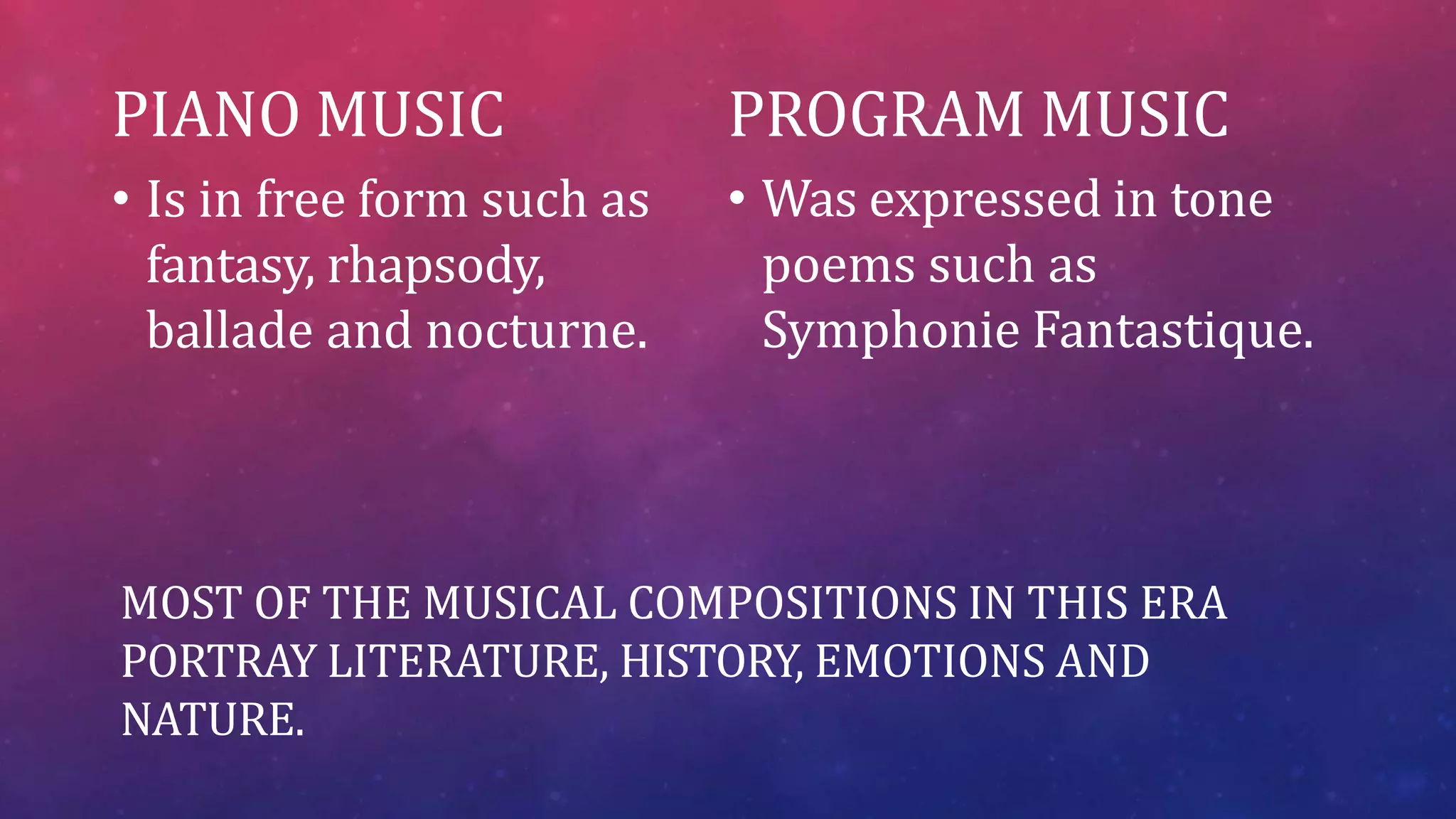 PIANO MUSIC

• Is in free form such as fantasy, rhapsody, ballade and nocturne.

PROGRAM MUSIC

• Was expressed in tone poems such as Symphonie Fantastique.

MOST OF THE MUSICAL COMPOSITIONS IN THIS ERA PORTRAY LITERATURE, HISTORY, EMOTIONS AND NATURE.